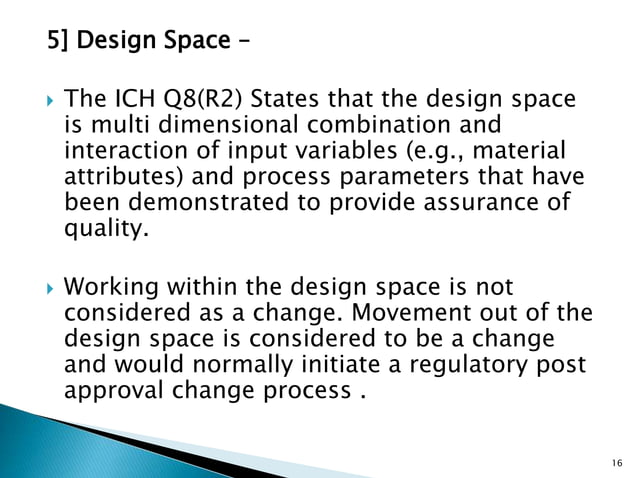 5] Design Space –

The ICH Q8(R2) States that the design space is multi dimensional combination and interaction of input variables (e.g., material attributes) and process parameters that have been demonstrated to provide assurance of quality.

Working within the design space is not considered as a change. Movement out of the design space is considered to be a change and would normally initiate a regulatory post approval change process .

16